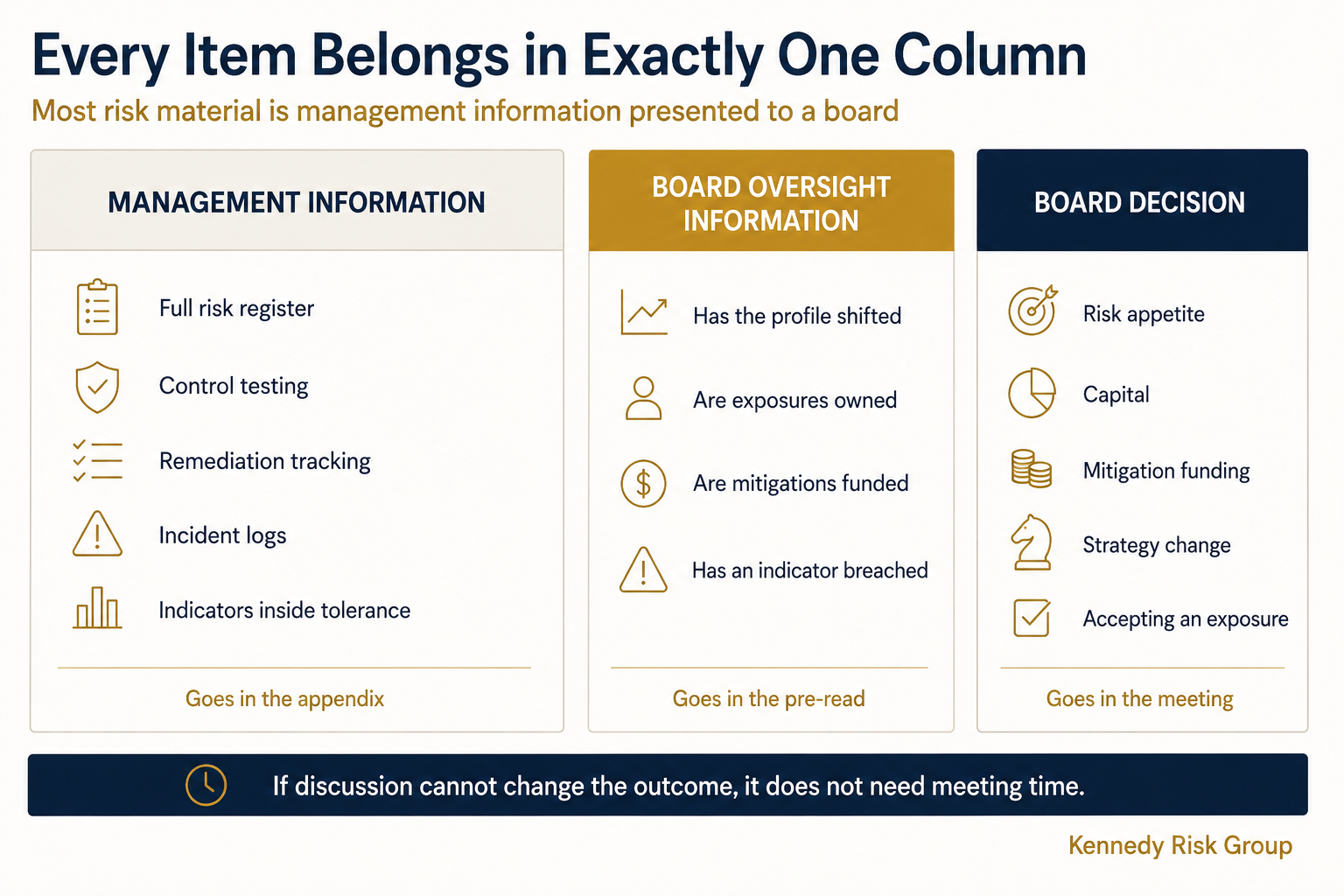 Every Item Belongs in Exactly One Column

Most risk material is management information presented to a board

MANAGEMENT INFORMATION

Full risk register

Control testing

Remediation tracking

Incident logs

Indicators inside tolerance

Goes in the appendix

BOARD OVERSIGHT INFORMATION

Has the profile shifted

Are exposures owned

Are mitigations funded

Has an indicator breached

Goes in the pre-read

BOARD DECISION

Risk appetite

Capital

Mitigation funding

Strategy change

Accepting an exposure

Goes in the meeting

If discussion cannot change the outcome, it does not need meeting time.

Kennedy Risk Group